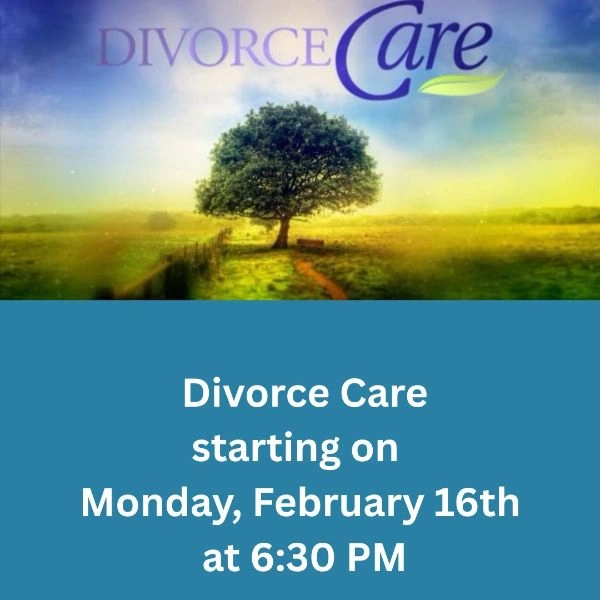 DIVORCE Care

Divorce Care
starting on
Monday, February 16th
at 6:30 PM